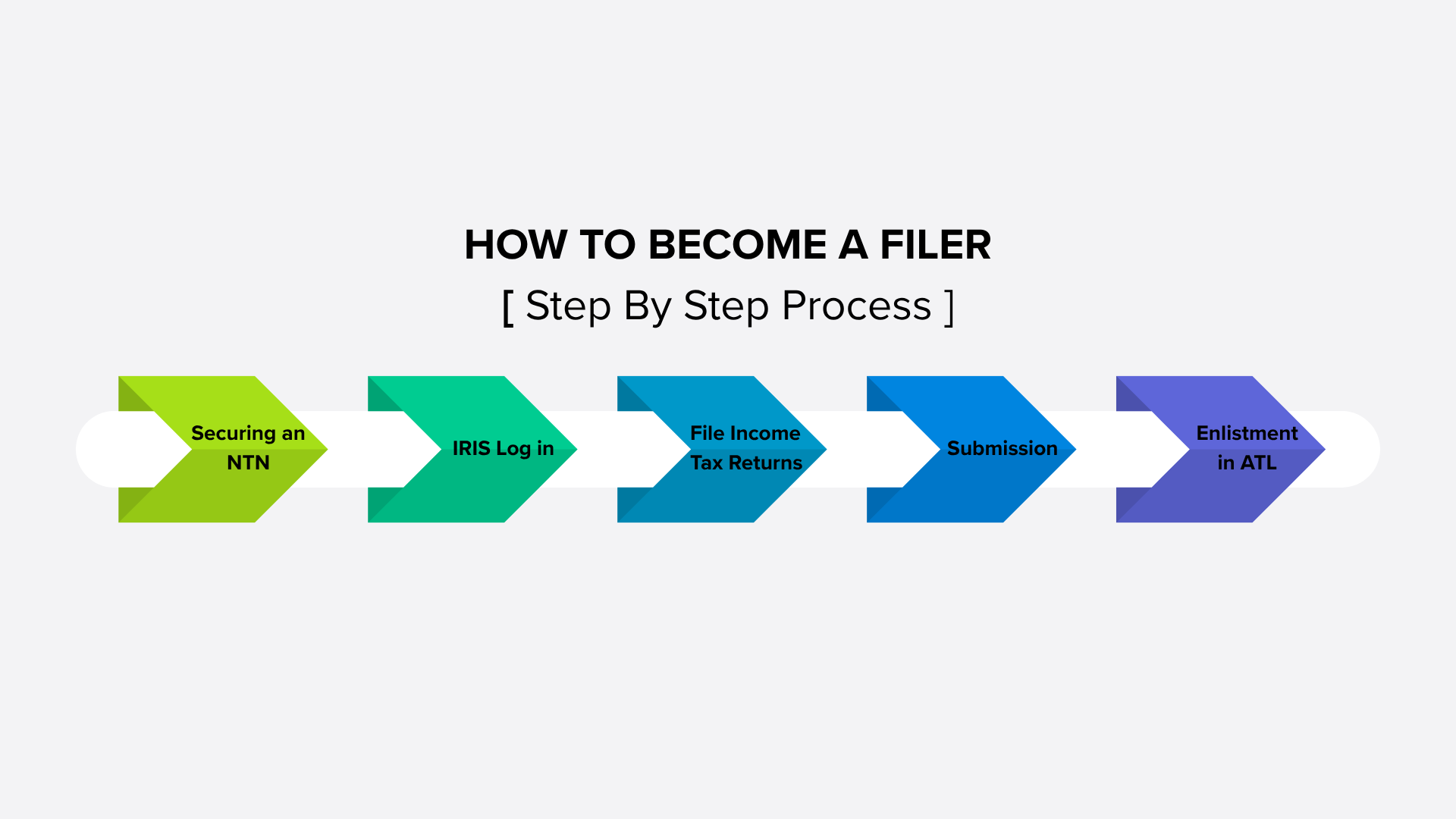 HOW TO BECOME A FILER

[ Step By Step Process ]

Securing an NTN

IRIS Log in

File Income Tax Returns

Submission

Enlistment in ATL